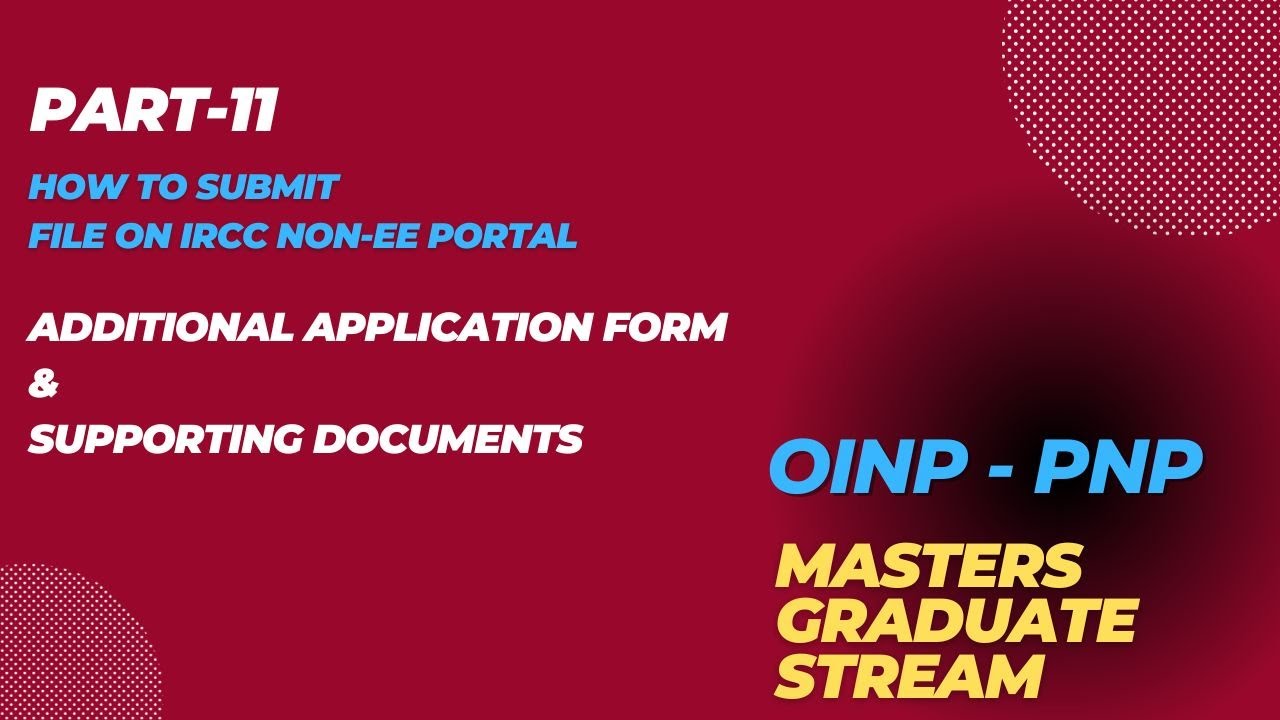 PART-11

HOW TO SUBMIT
FILE ON IRCC NON-EE PORTAL

ADDITIONAL APPLICATION FORM
&
SUPPORTING DOCUMENTS

OINP - PNP

MASTERS
GRADUATE
STREAM